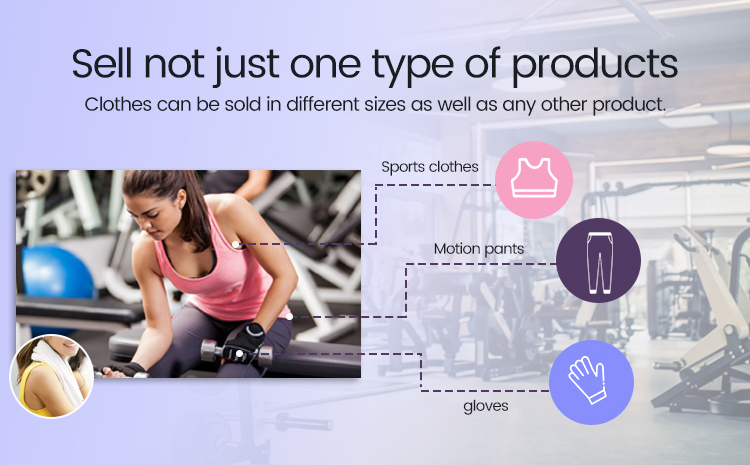 Sell not just one type of products
Clothes can be sold in different sizes as well as any other product.

Sports clothes

Motion pants

gloves